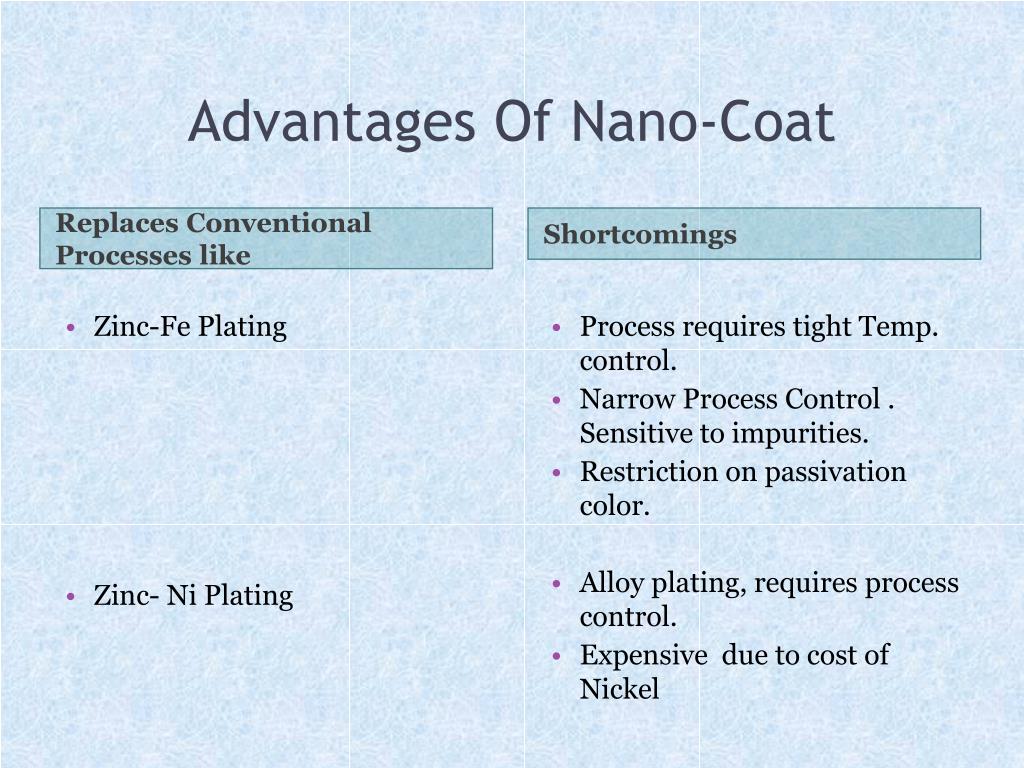 Advantages Of Nano-Coat

Replaces Conventional Processes like

• Zinc-Fe Plating

• Zinc- Ni Plating

Shortcomings

• Process requires tight Temp. control.
• Narrow Process Control . Sensitive to impurities.
• Restriction on passivation color.

• Alloy plating, requires process control.
• Expensive  due to cost of Nickel